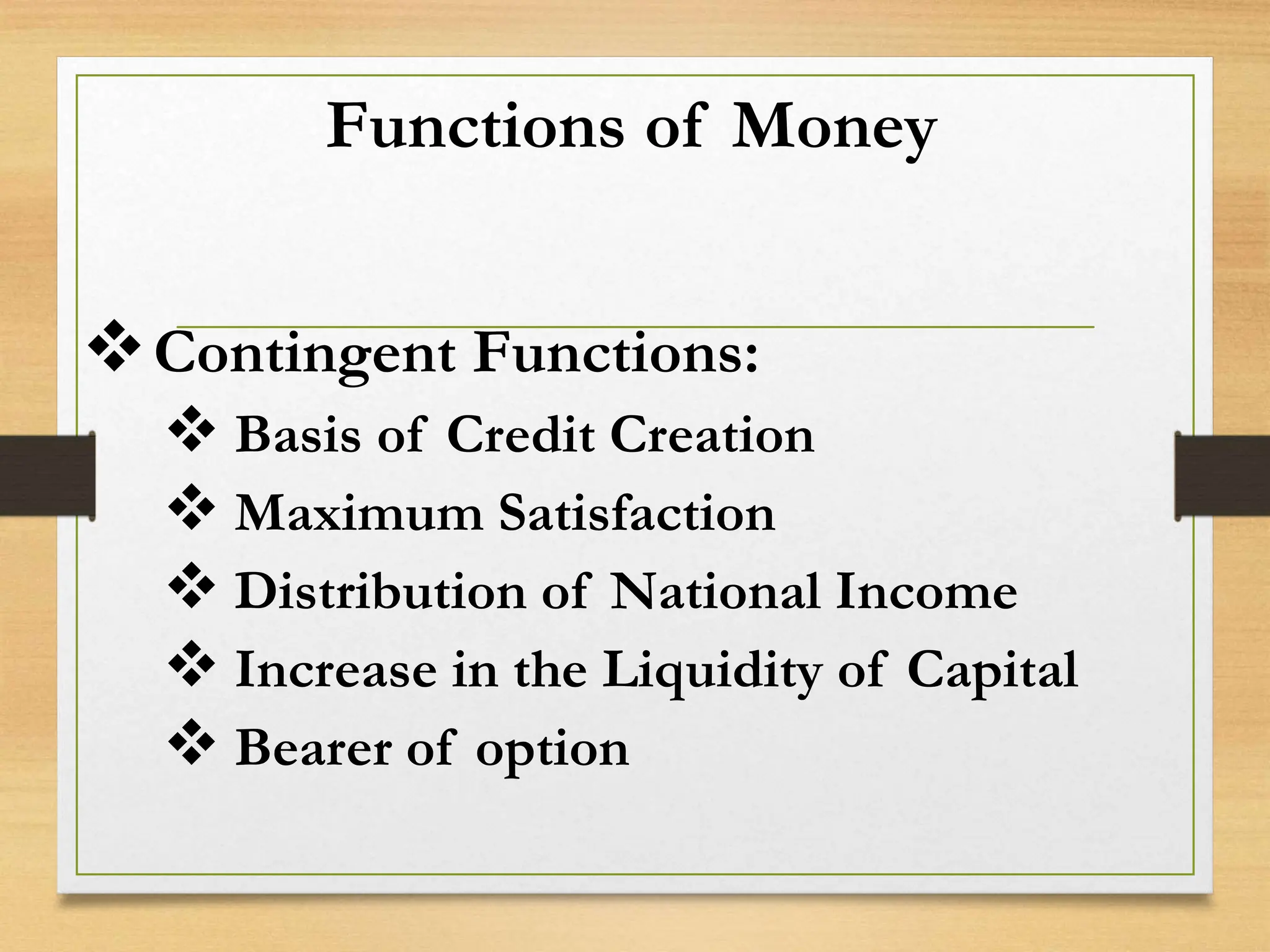 Functions of Money

❖ Contingent Functions:

❖ Basis of Credit Creation

❖ Maximum Satisfaction

❖ Distribution of National Income

❖ Increase in the Liquidity of Capital

❖ Bearer of option